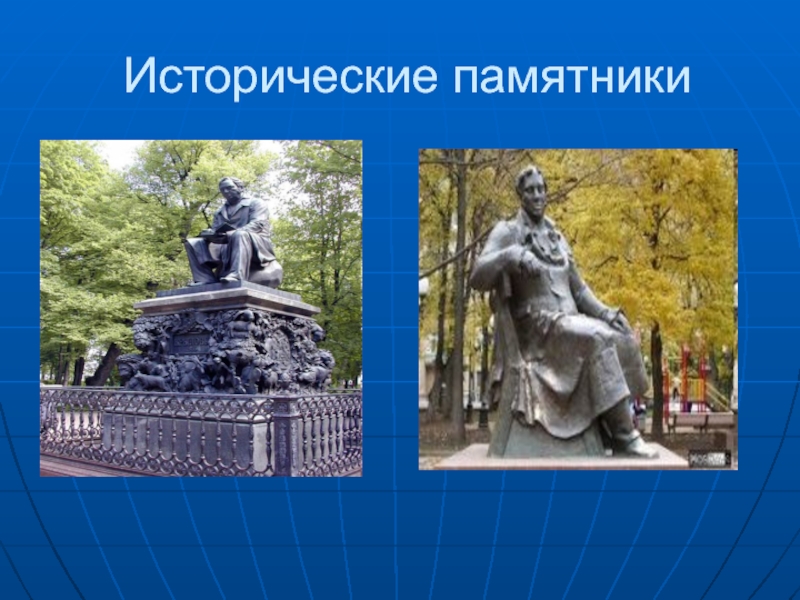 Исторические памятники